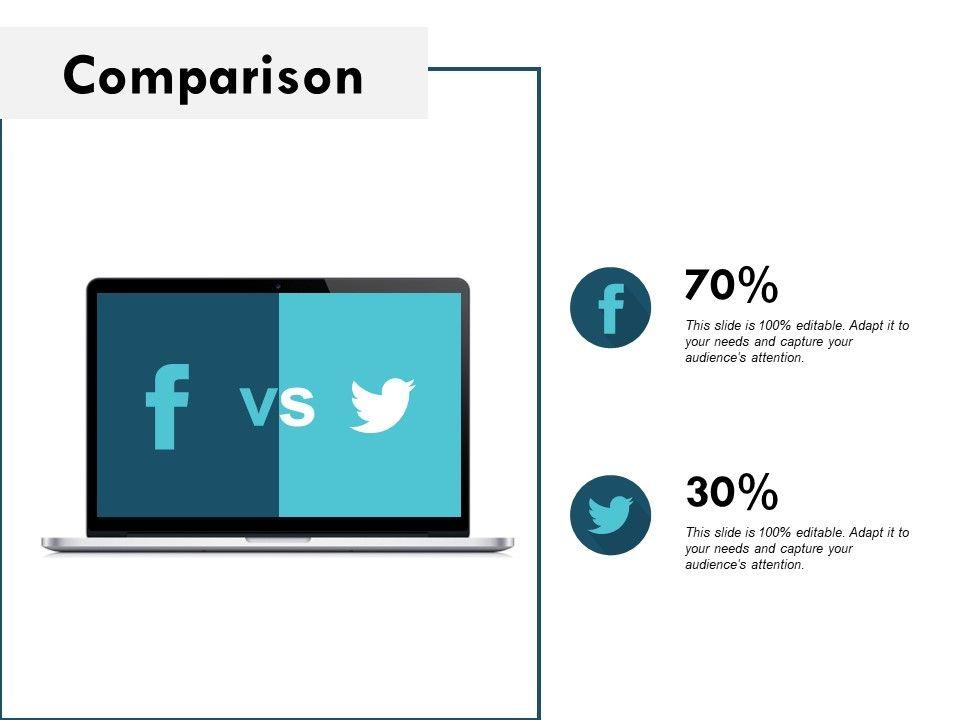 Comparison

f vs

f

70%

This slide is 100% editable. Adapt it to your needs and capture your audience's attention.

30%

This slide is 100% editable. Adapt it to your needs and capture your audience's attention.